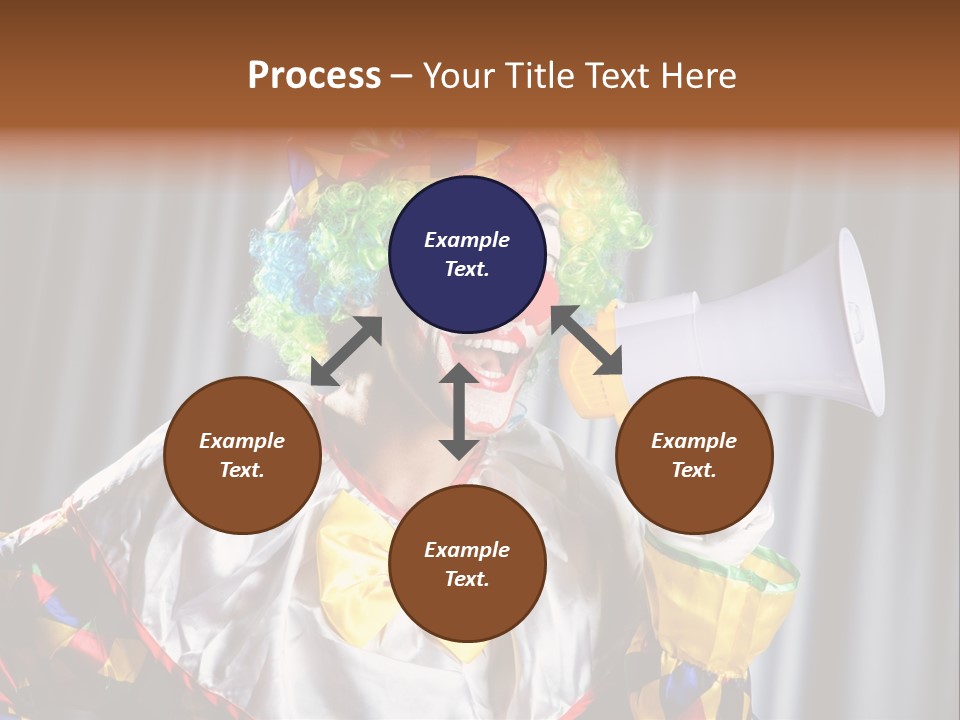 Process – Your Title Text Here

Example Text.

Example Text.

Example Text.

Example Text.